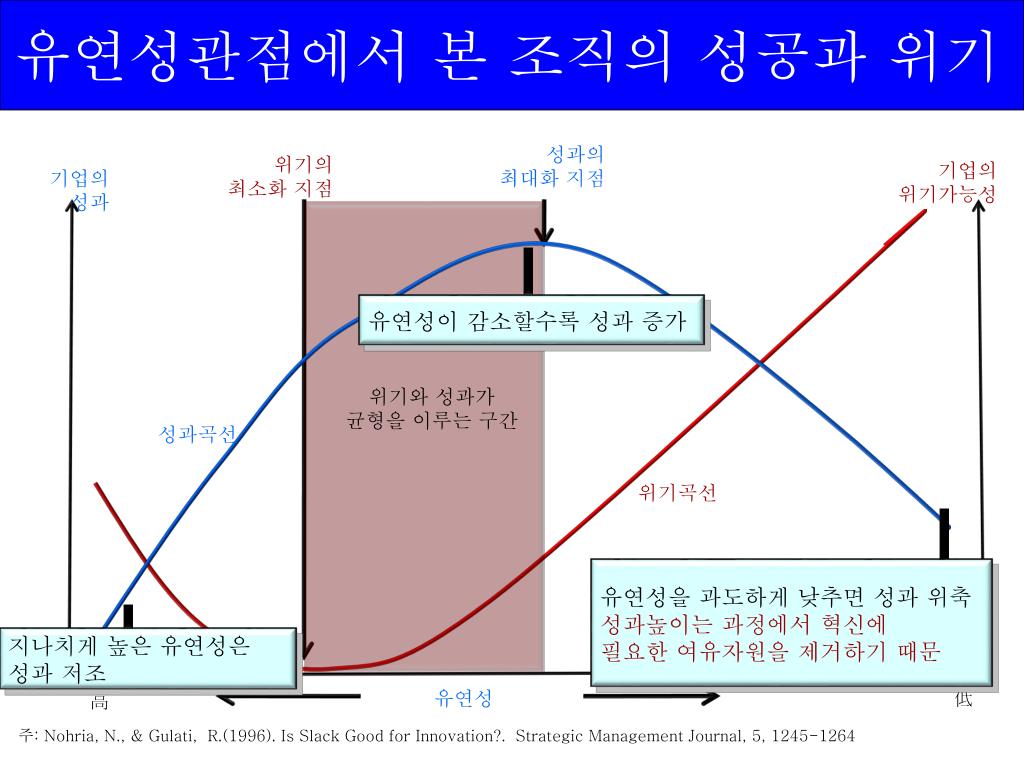 유연성관점에서 본 조직의 성공과 위기

기업의 성과

위기의 최소화 지점

성과의 최대화 지점

기업의 위기가능성

유연성이 감소할수록 성과 증가

위기와 성과가 균형을 이루는 구간

성과곡선

위기곡선

유연성을 과도하게 낮추면 성과 위축
성과높이는 과정에서 혁신에 필요한 여유자원을 제거하기 때문

지나치게 높은 유연성은 성과 저조

高

유연성

低

주: Nohria, N., & Gulati, R.(1996). Is Slack Good for Innovation?. Strategic Management Journal, 5, 1245-1264